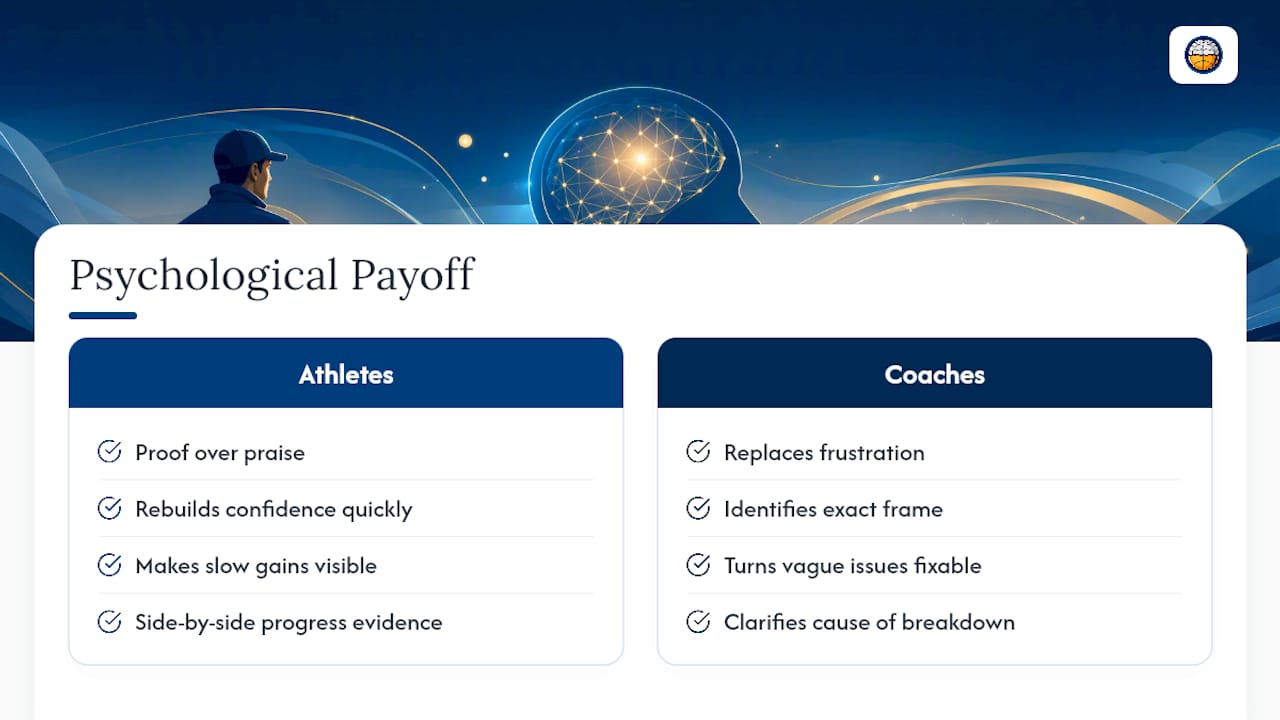 Psychological Payoff

Athletes

Proof over praise

Rebuilds confidence quickly

Makes slow gains visible

Side-by-side progress evidence

Coaches

Replaces frustration

Identifies exact frame

Turns vague issues fixable

Clarifies cause of breakdown